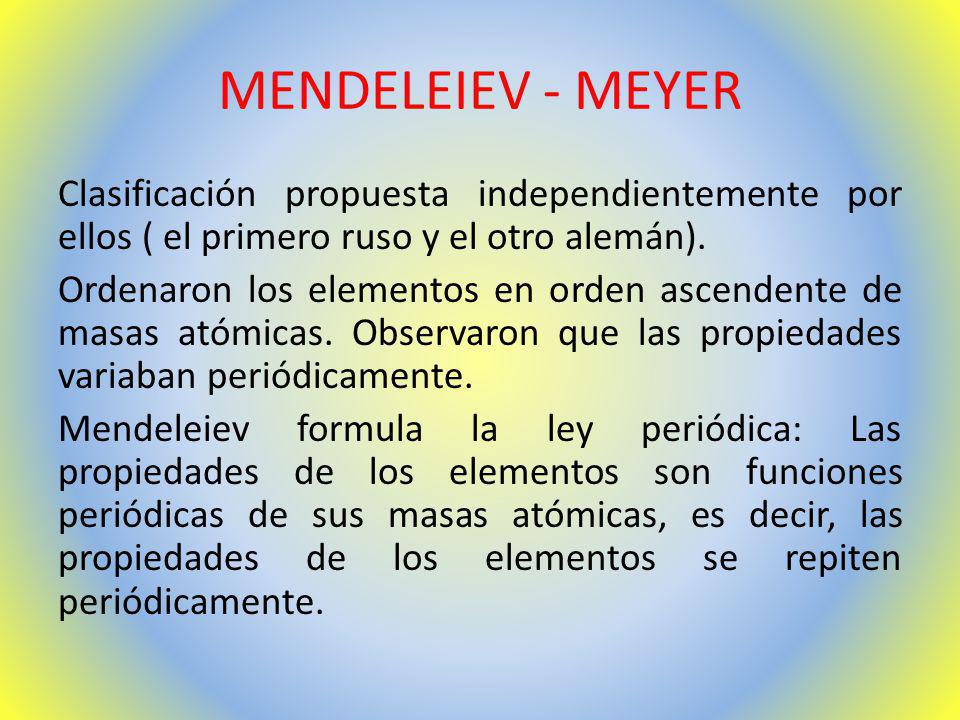 MENDELEIEV - MEYER

Clasificación propuesta independientemente por ellos ( el primero ruso y el otro alemán).

Ordenaron los elementos en orden ascendente de masas atómicas. Observaron que las propiedades variaban periódicamente.

Mendeleiev formula la ley periódica: Las propiedades de los elementos son funciones periódicas de sus masas atómicas, es decir, las propiedades de los elementos se repiten periódicamente.